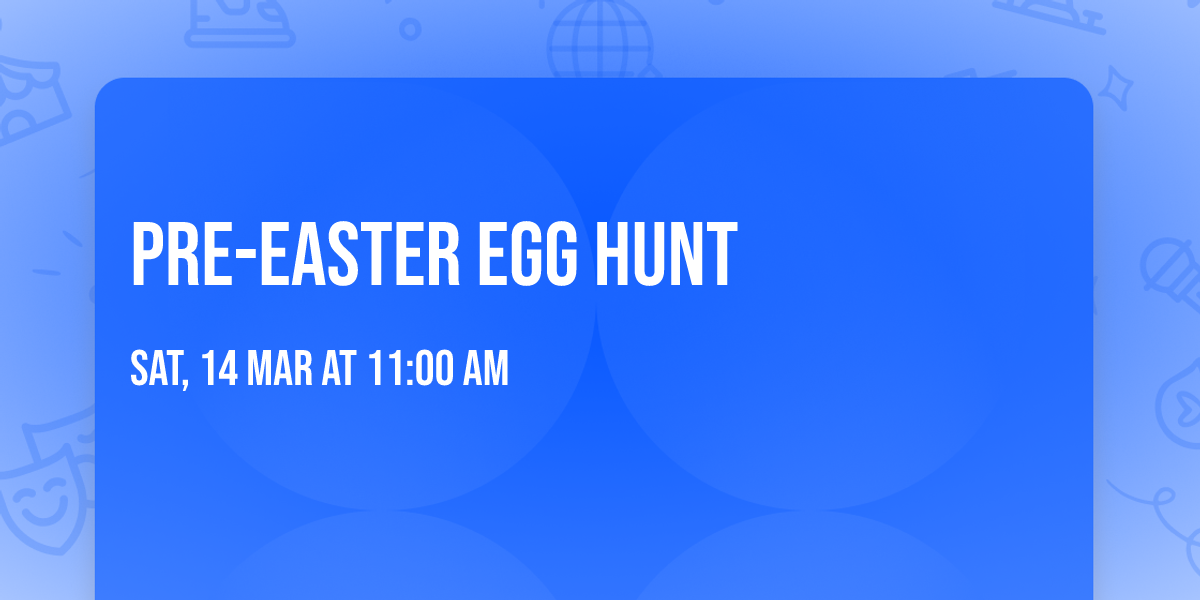 PRE-EASTER EGG HUNT

SAT, 14 MAR AT 11:00 AM